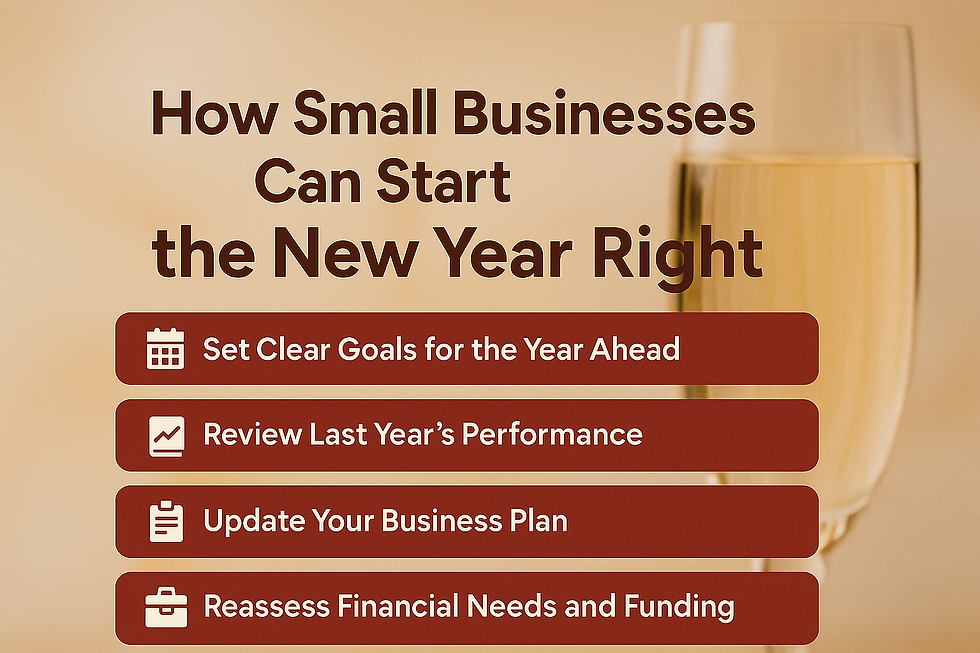 How Small Businesses Can Start the New Year Right

Set Clear Goals for the Year Ahead

Review Last Year's Performance

Update Your Business Plan

Reassess Financial Needs and Funding